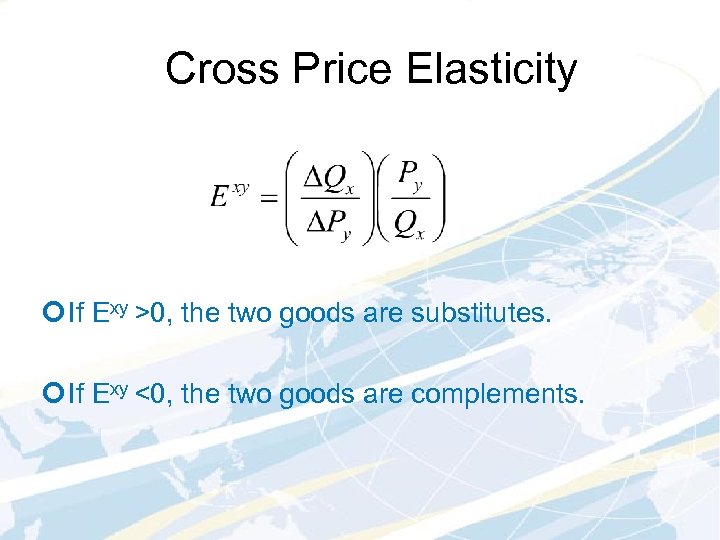 Cross Price Elasticity

$E^{xy} = \left(\frac{\Delta Q_x}{\Delta P_y}\right)\left(\frac{P_y}{Q_x}\right)$

If $E^{xy} > 0$, the two goods are substitutes.

If $E^{xy} < 0$, the two goods are complements.